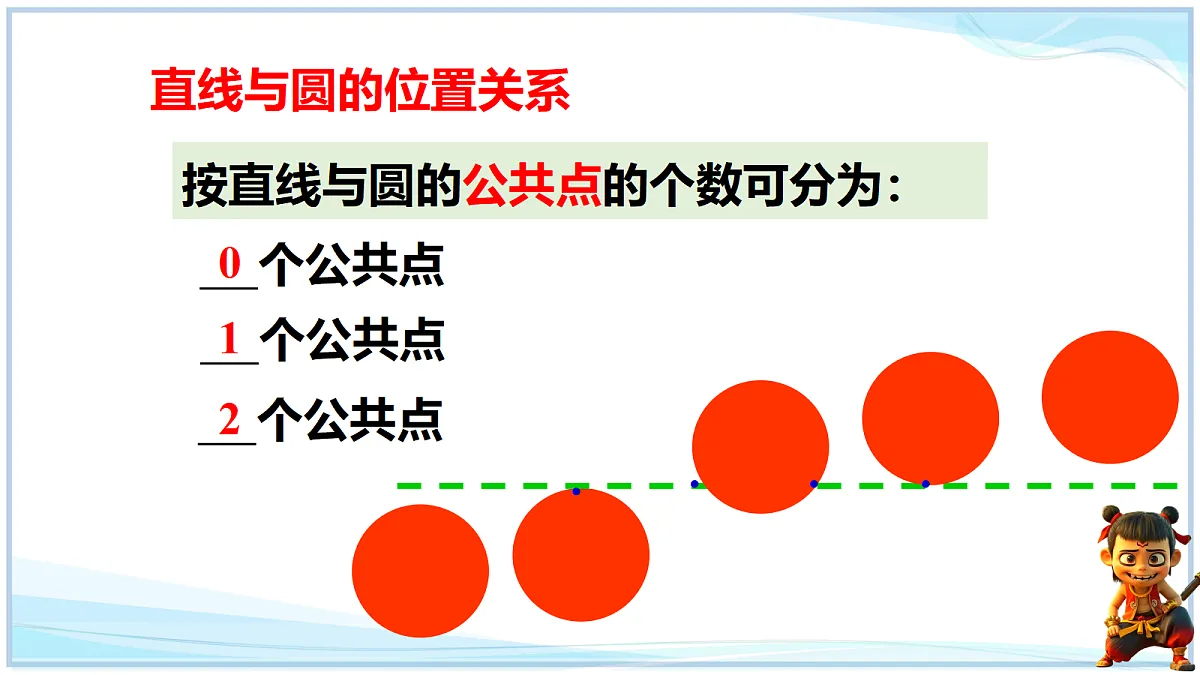 直线与圆的位置关系

按直线与圆的公共点的个数可分为：

0 个公共点

1 个公共点

2 个公共点